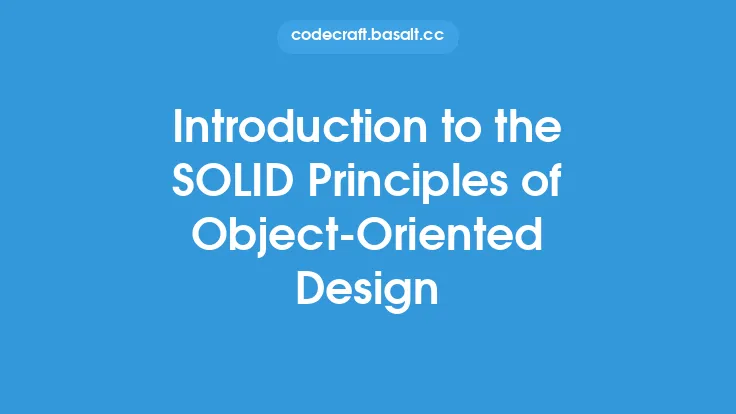 codecraft.basalt.cc

Introduction to the SOLID Principles of Object-Oriented Design